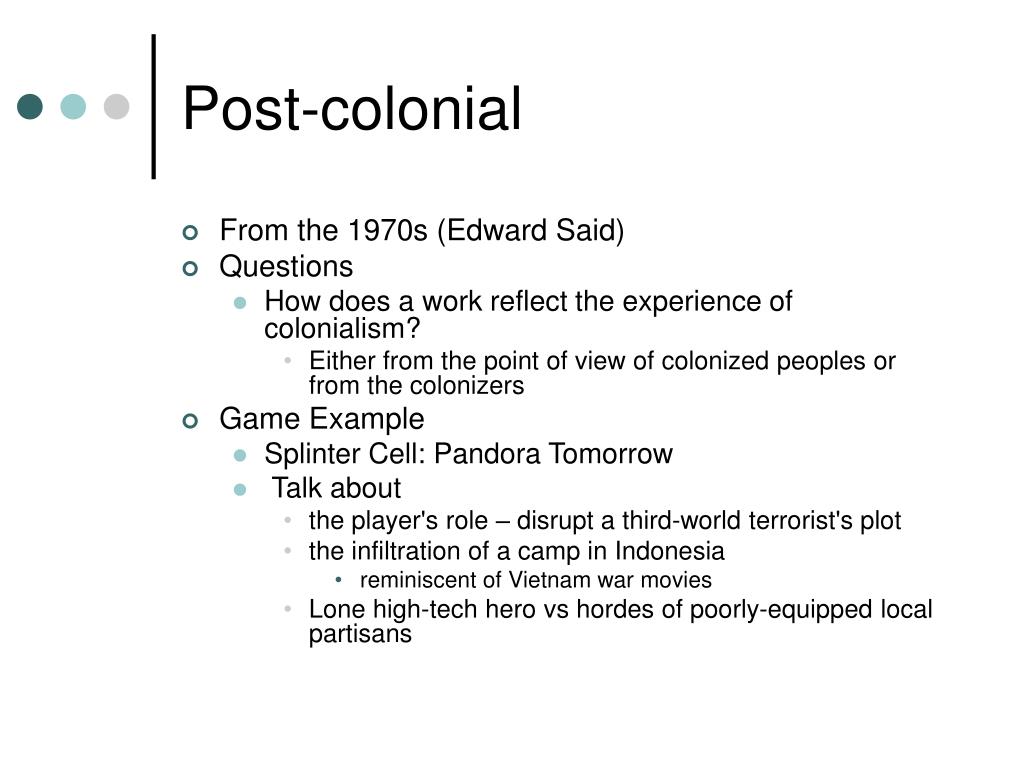 Post-colonial

- From the 1970s (Edward Said)
- Questions
  - How does a work reflect the experience of colonialism?
    - Either from the point of view of colonized peoples or from the colonizers
- Game Example
  - Splinter Cell: Pandora Tomorrow
  - Talk about
    - the player's role – disrupt a third-world terrorist's plot
    - the infiltration of a camp in Indonesia
      - reminiscent of Vietnam war movies
    - Lone high-tech hero vs hordes of poorly-equipped local partisans